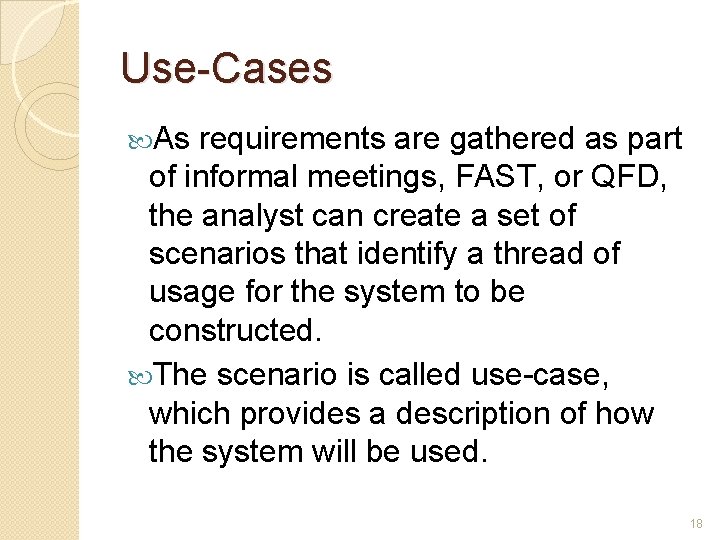 Use-Cases

As requirements are gathered as part of informal meetings, FAST, or QFD, the analyst can create a set of scenarios that identify a thread of usage for the system to be constructed.

The scenario is called use-case, which provides a description of how the system will be used.

18